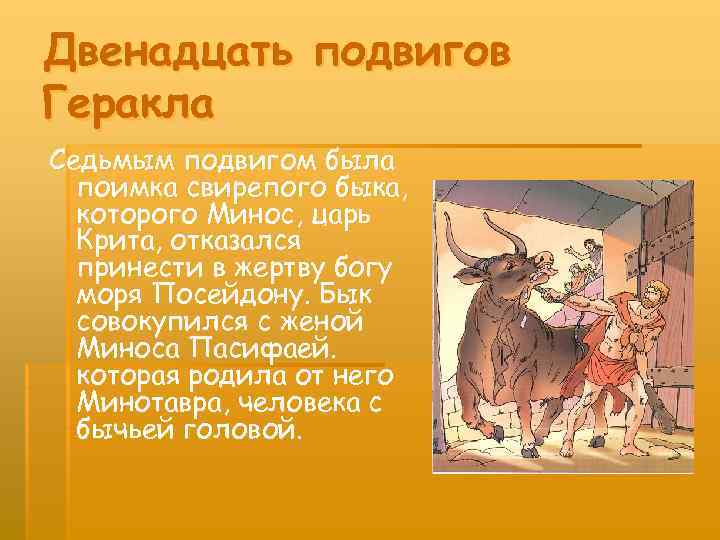 Двенадцать подвигов Геракла

Седьмым подвигом была поимка свирепого быка, которого Минос, царь Крита, отказался принести в жертву богу моря Посейдону. Бык совокупился с женой Миноса Пасифаей. которая родила от него Минотавра, человека с бычьей головой.